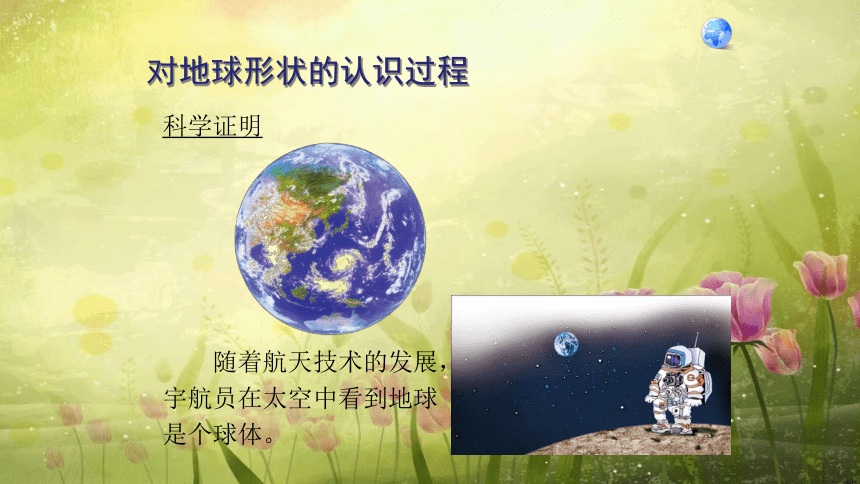 对地球形状的认识过程

科学证明

随着航天技术的发展，宇航员在太空中看到地球是个球体。